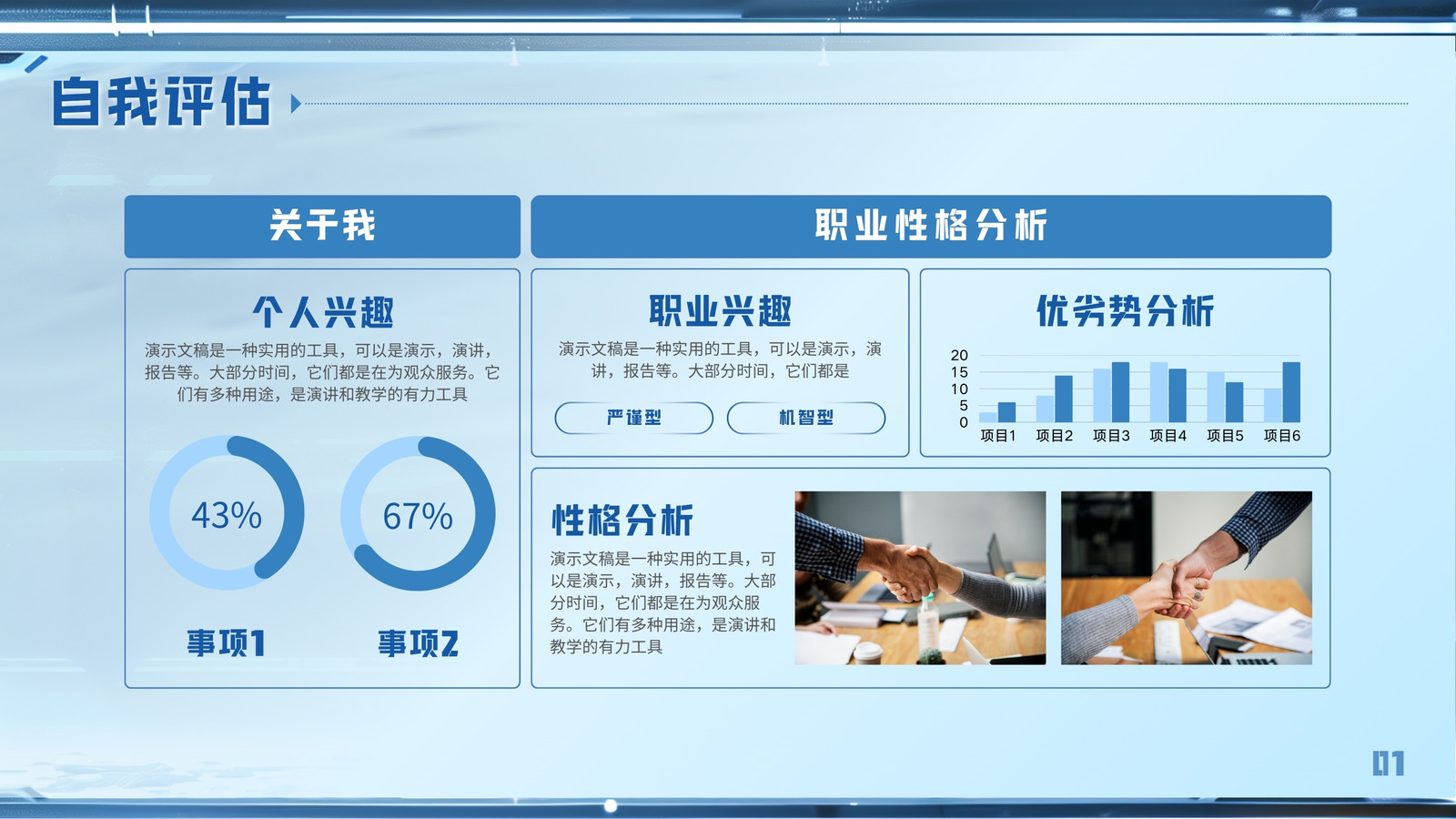 自我评估

关于我

个人兴趣

演示文稿是一种实用的工具，可以是演示，演讲，报告等。大部分时间，它们都是在为观众服务。它们有多种用途，是演讲和教学的有力工具

43%

67%

事项1

事项2

职业性格分析

职业兴趣

演示文稿是一种实用的工具，可以是演示，演讲，报告等。大部分时间，它们都是

严谨型

机智型

优劣势分析

20
15
10
5
0

项目1 项目2 项目3 项目4 项目5 项目6

性格分析

演示文稿是一种实用的工具，可以是演示，演讲，报告等。大部分时间，它们都是在为观众服务。它们有多种用途，是演讲和教学的有力工具

01